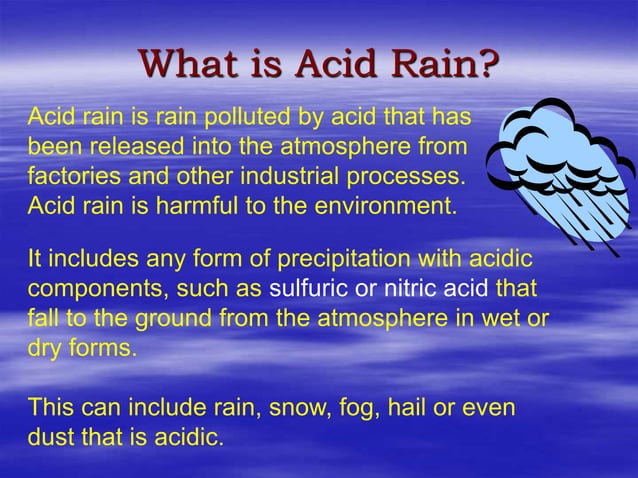 What is Acid Rain?

Acid rain is rain polluted by acid that has been released into the atmosphere from factories and other industrial processes. Acid rain is harmful to the environment.

It includes any form of precipitation with acidic components, such as sulfuric or nitric acid that fall to the ground from the atmosphere in wet or dry forms.

This can include rain, snow, fog, hail or even dust that is acidic.